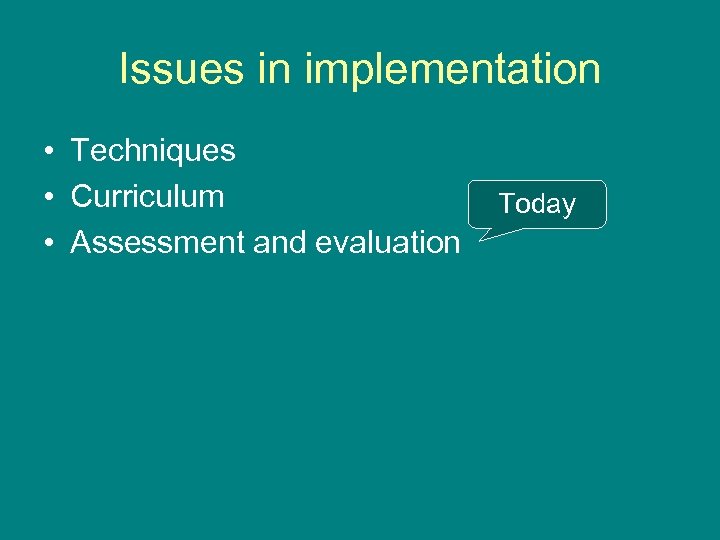 Issues in implementation

• Techniques
• Curriculum
• Assessment and evaluation

Today